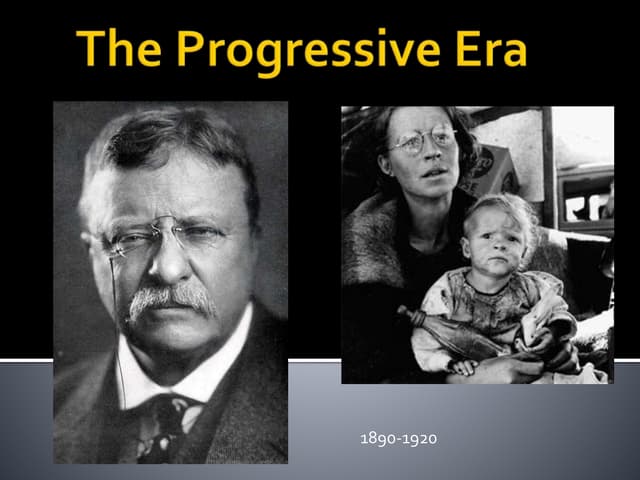 The Progressive Era

1890-1920